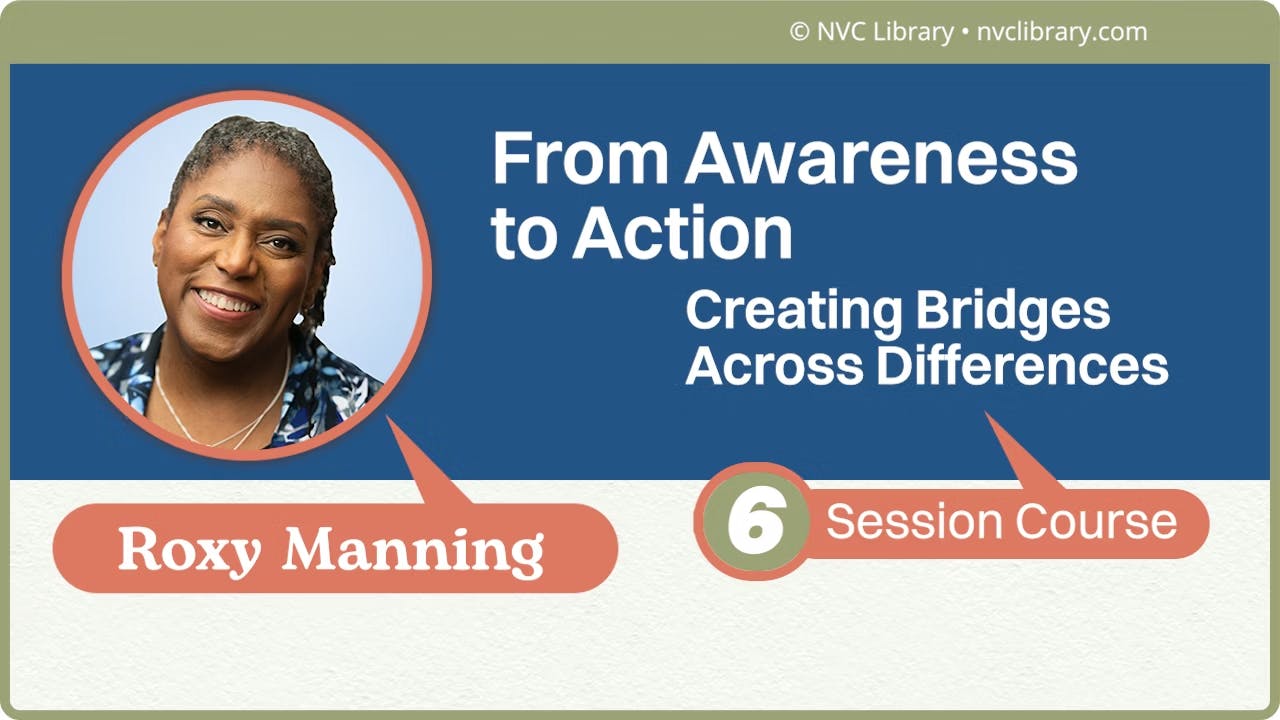 © NVC Library • nvclibrary.com

From Awareness to Action

Creating Bridges Across Differences

Roxy Manning

6 Session Course